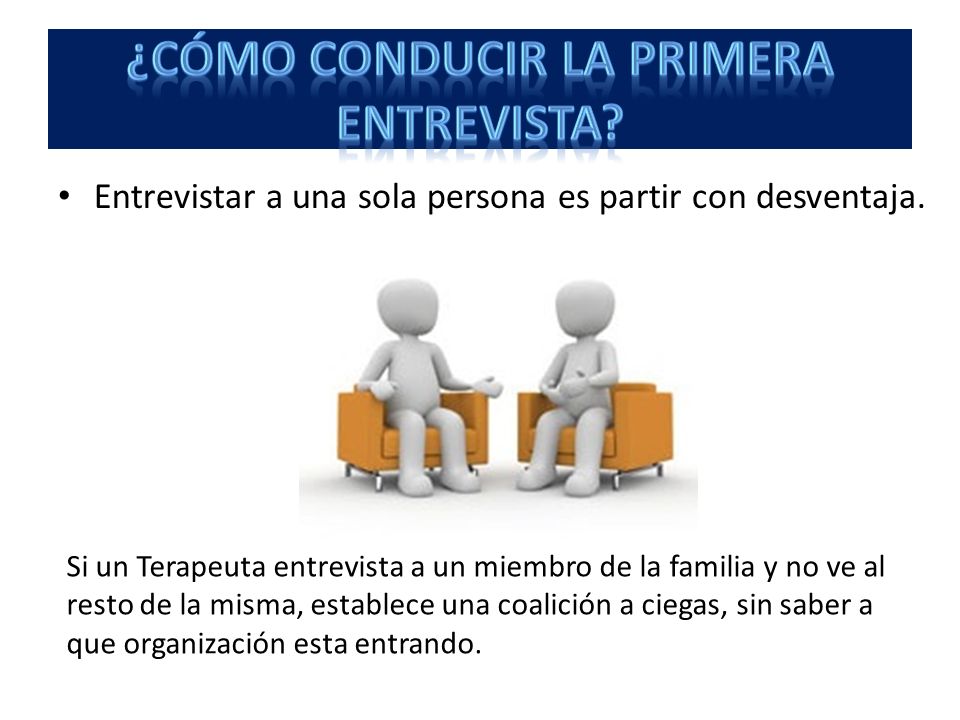 ¿CÓMO CONDUCIR LA PRIMERA ENTREVISTA?

• Entrevistar a una sola persona es partir con desventaja.

Si un Terapeuta entrevista a un miembro de la familia y no ve al resto de la misma, establece una coalición a ciegas, sin saber a que organización esta entrando.